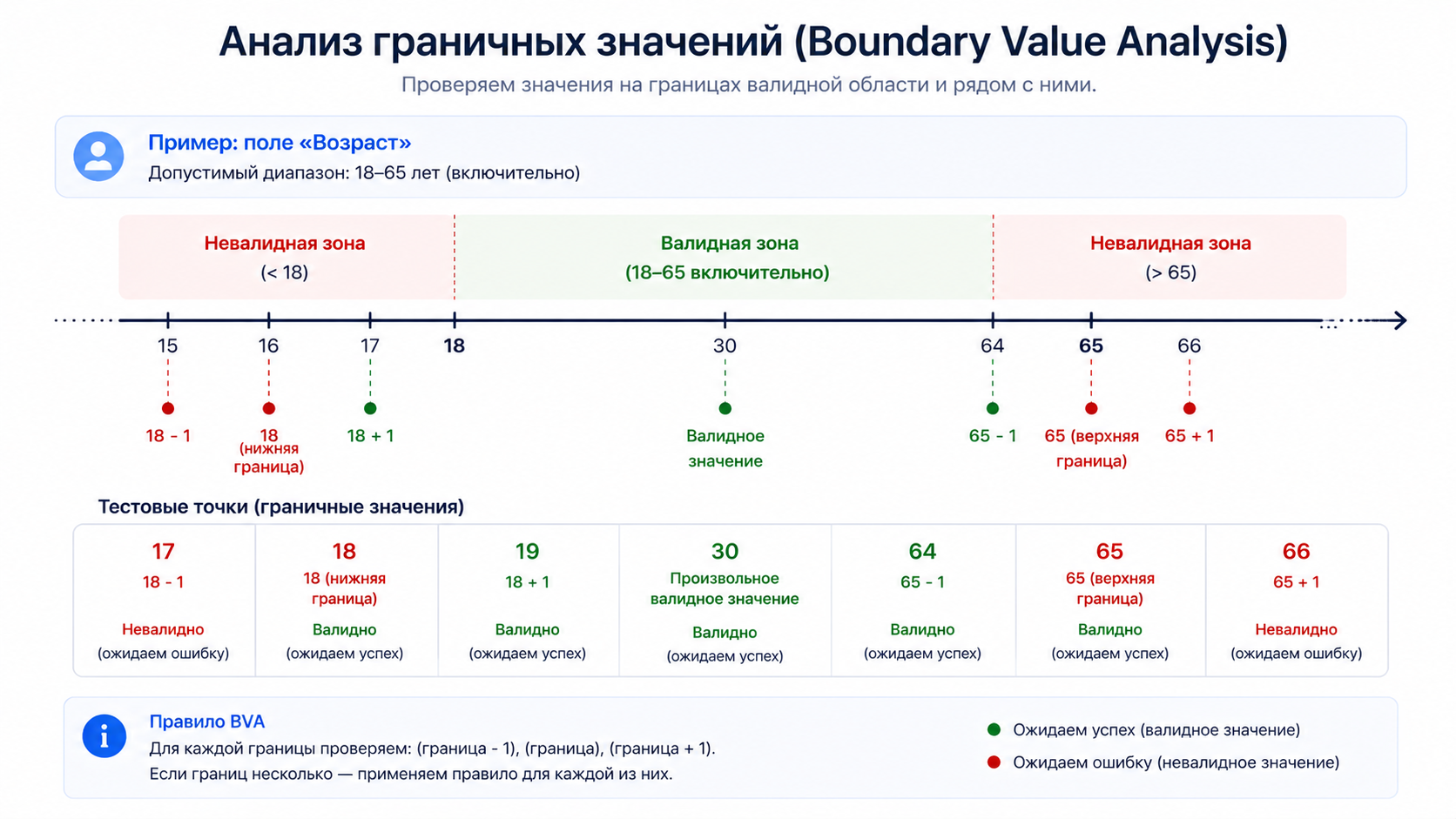 Анализ граничных значений (Boundary Value Analysis)

Проверяем значения на границах валидной области и рядом с ними.

Пример: поле «Возраст»
Допустимый диапазон: 18–65 лет (включительно)

Невалидная зона
(< 18)

Валидная зона
(18–65 включительно)

Невалидная зона
(> 65)

15 16 17 18 30 64 65 66

18 - 1

18
(нижняя граница)

18 + 1

Валидное значение

65 - 1

65 (верхняя граница)

65 + 1

Тестовые точки (граничные значения)

| 17 | 18 | 19 | 30 | 64 | 65 | 66 |
|---|---|---|---|---|---|---|
| 18 - 1 | 18 (нижняя граница) | 18 + 1 | Произвольное валидное значение | 65 - 1 | 65 (верхняя граница) | 65 + 1 |
| Невалидно (ожидаем ошибку) | Валидно (ожидаем успех) | Валидно (ожидаем успех) | Валидно (ожидаем успех) | Валидно (ожидаем успех) | Валидно (ожидаем успех) | Невалидно (ожидаем ошибку) |

Правило BVA
Для каждой границы проверяем: (граница - 1), (граница), (граница + 1).
Если границ несколько — применяем правило для каждой из них.

Ожидаем успех (валидное значение)
Ожидаем ошибку (невалидное значение)